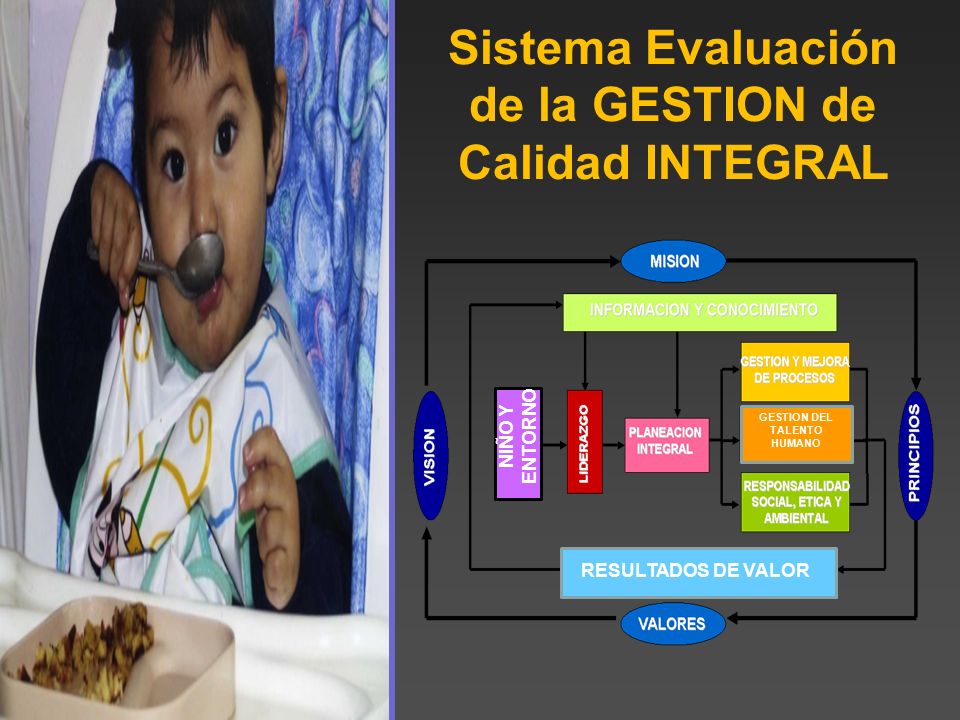 Sistema Evaluación de la GESTION de Calidad INTEGRAL

MISION

INFORMACION Y CONOCIMIENTO

VISION

NIÑO Y ENTORNO

LIDERAZGO

PLANEACION INTEGRAL

GESTION Y MEJORA DE PROCESOS

GESTION DEL TALENTO HUMANO

RESPONSABILIDAD SOCIAL, ETICA Y AMBIENTAL

PRINCIPIOS

RESULTADOS DE VALOR

VALORES